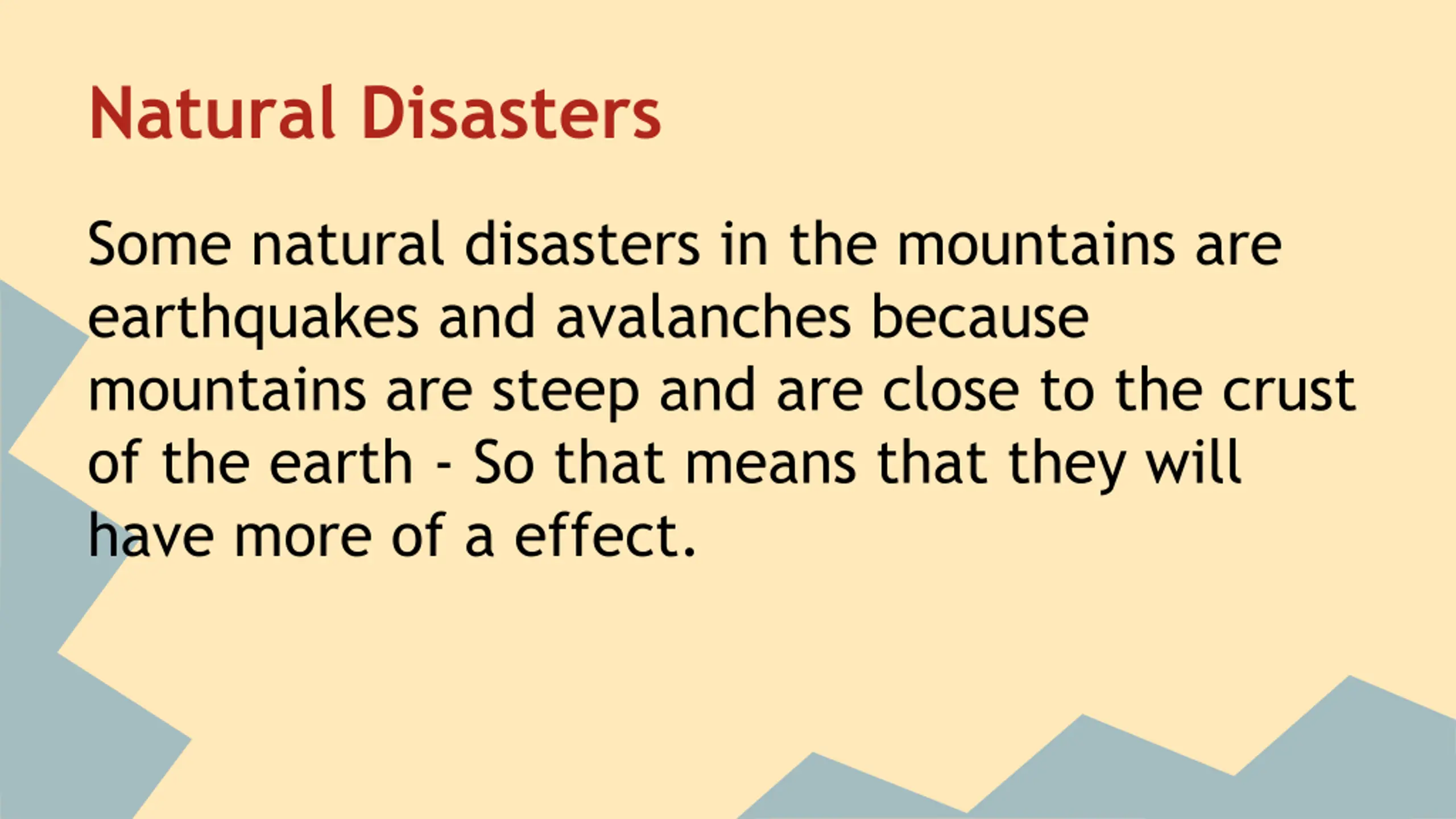 Natural Disasters

Some natural disasters in the mountains are earthquakes and avalanches because mountains are steep and are close to the crust of the earth - So that means that they will have more of a effect.